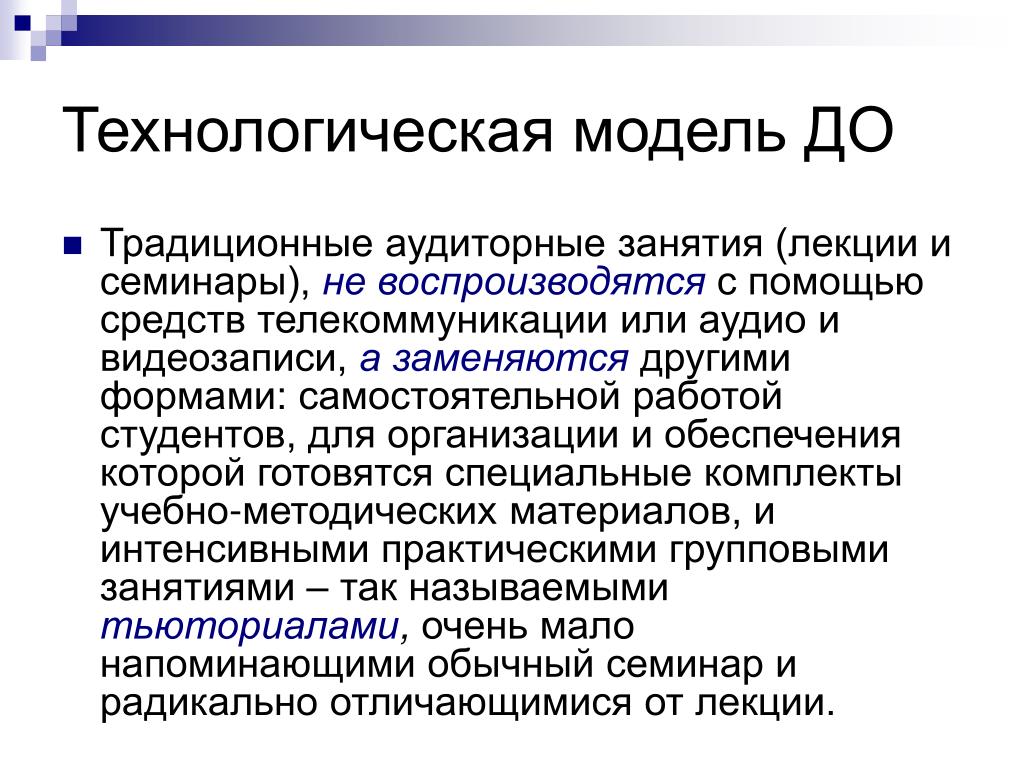 Технологическая модель ДО

Традиционные аудиторные занятия (лекции и семинары), не воспроизводятся с помощью средств телекоммуникации или аудио и видеозаписи, а заменяются другими формами: самостоятельной работой студентов, для организации и обеспечения которой готовятся специальные комплекты учебно-методических материалов, и интенсивными практическими групповыми занятиями – так называемыми тьюториалами, очень мало напоминающими обычный семинар и радикально отличающимися от лекции.